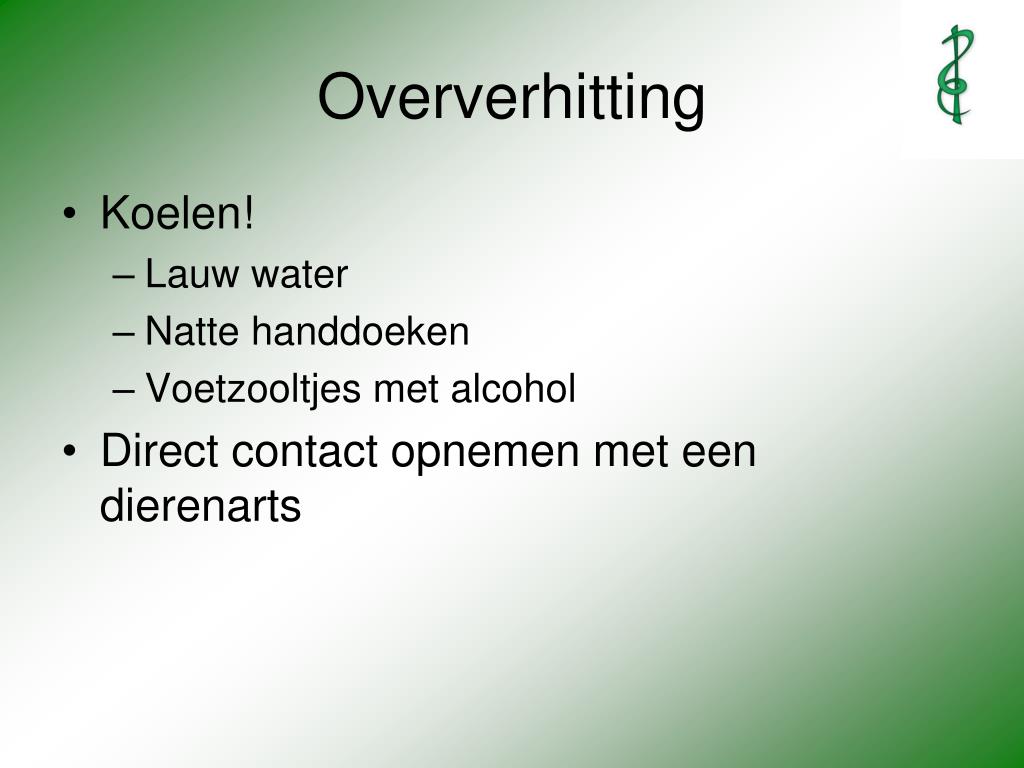 Oververhitting

• Koelen!
– Lauw water
– Natte handdoeken
– Voetzooltjes met alcohol

• Direct contact opnemen met een dierenarts